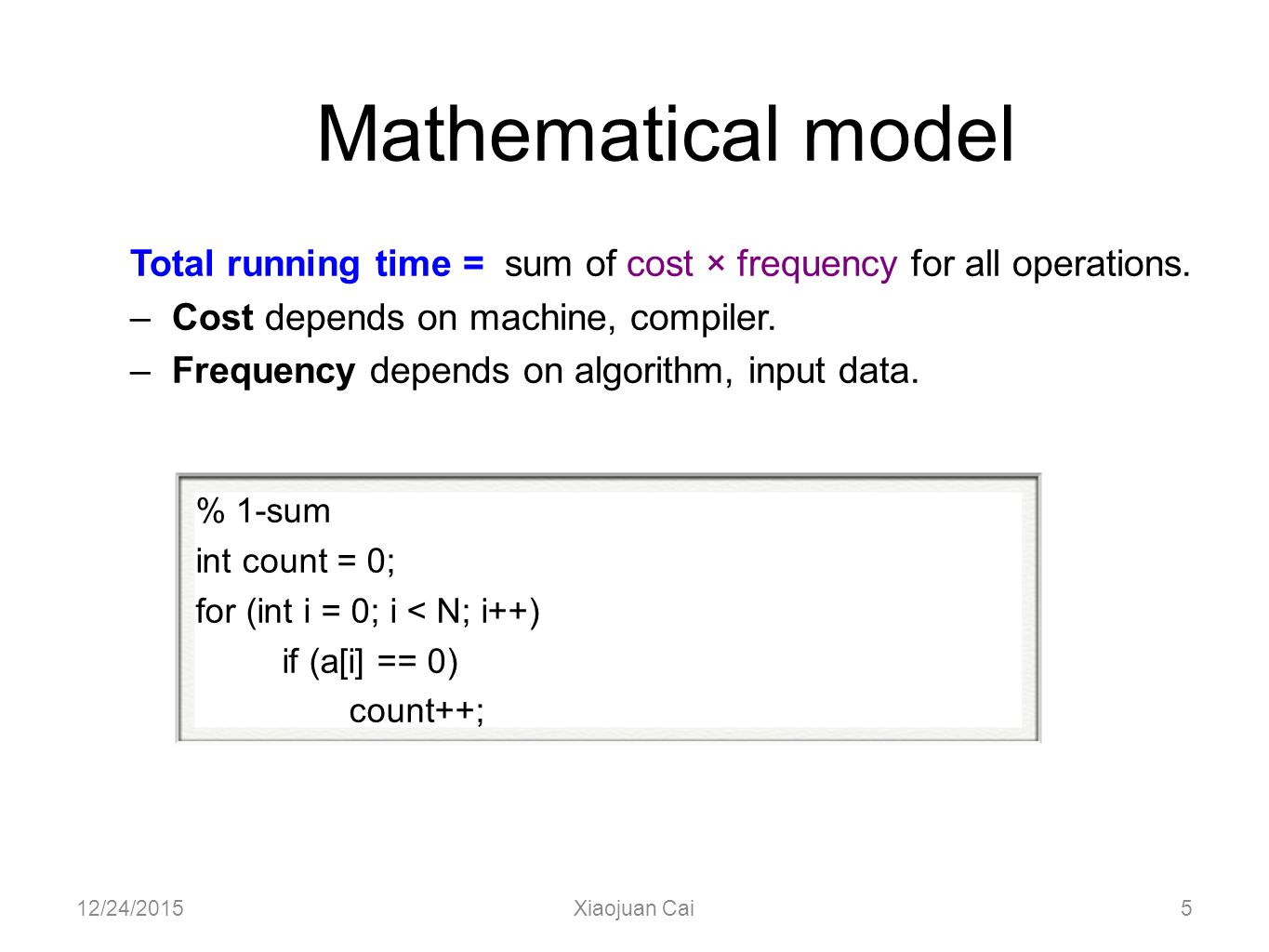 Mathematical model

Total running time = sum of cost × frequency for all operations.

– Cost depends on machine, compiler.

– Frequency depends on algorithm, input data.

% 1-sum
int count = 0;
for (int i = 0; i < N; i++)
 if (a[i] == 0)
 count++;

12/24/2015

Xiaojuan Cai

5